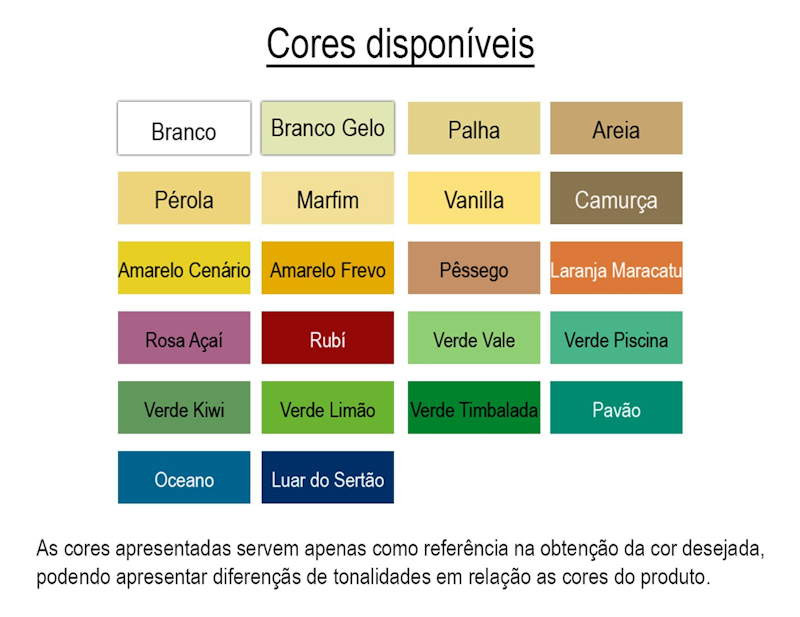 Cores disponíveis

Branco

Branco Gelo

Palha

Areia

Pérola

Marfim

Vanilla

Camurça

Amarelo Cenário

Amarelo Frevo

Pêssego

Laranja Maracatu

Rosa Açaí

Rubí

Verde Vale

Verde Piscina

Verde Kiwi

Verde Limão

Verde Timbalada

Pavão

Oceano

Luar do Sertão

As cores apresentadas servem apenas como referência na obtenção da cor desejada, podendo apresentar diferenças de tonalidades em relação as cores do produto.